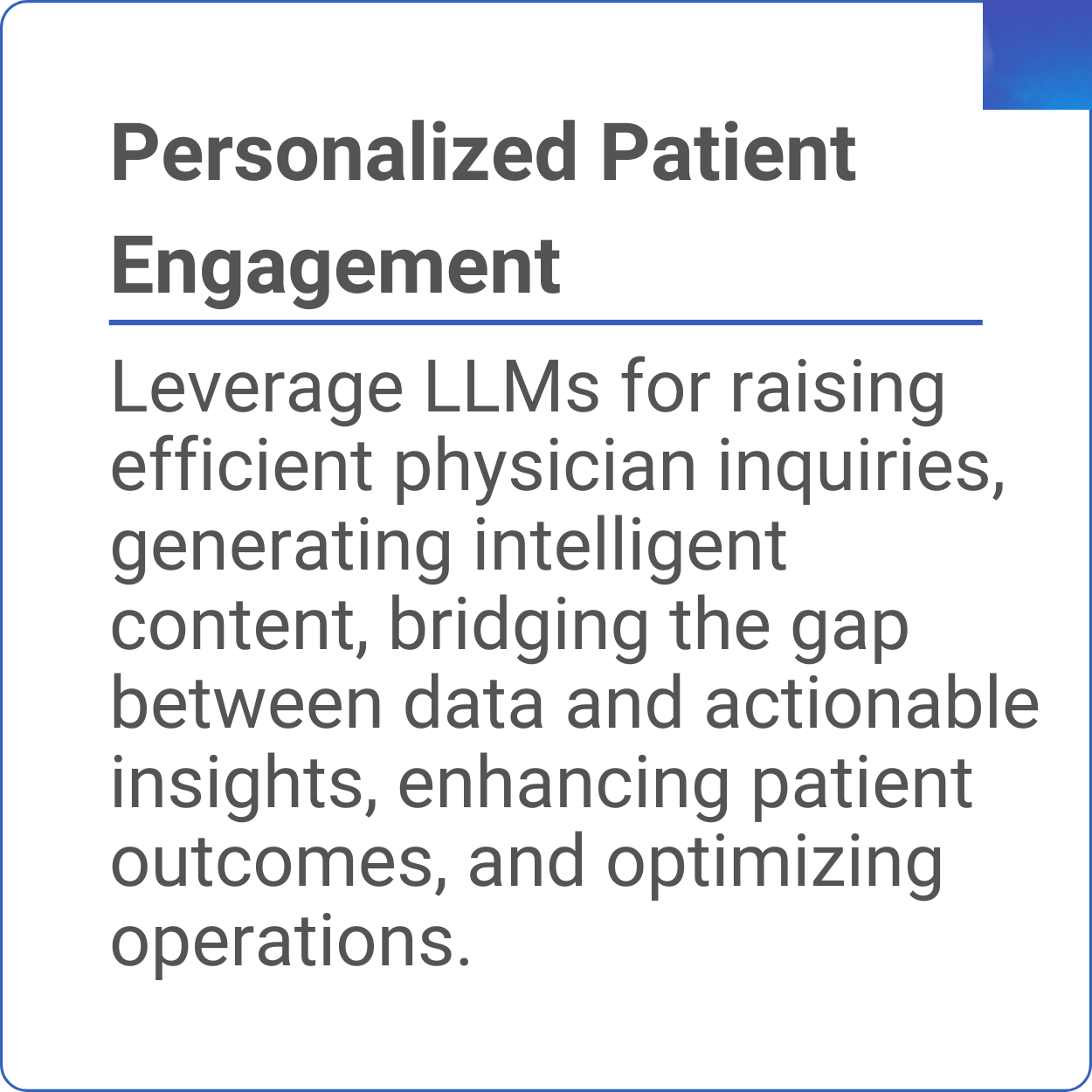 Personalized Patient Engagement

Leverage LLMs for raising efficient physician inquiries, generating intelligent content, bridging the gap between data and actionable insights, enhancing patient outcomes, and optimizing operations.